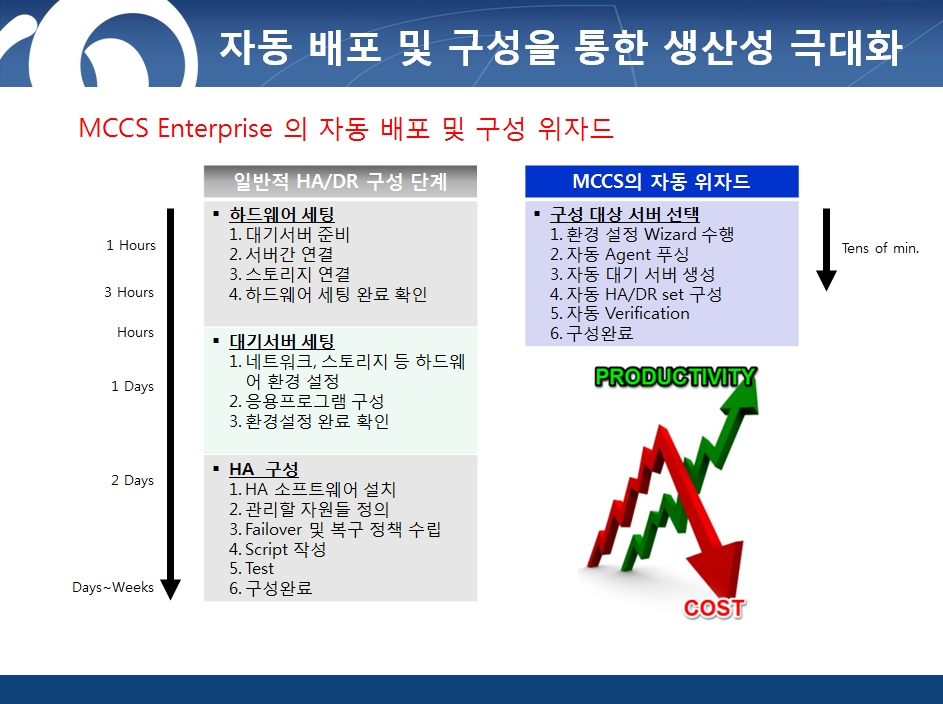 자동 배포 및 구성을 통한 생산성 극대화

MCCS Enterprise 의 자동 배포 및 구성 위자드

일반적 HA/DR 구성 단계

1 Hours

3 Hours

Hours

1 Days

2 Days

Days~Weeks

▪ 하드웨어 세팅
1. 대기서버 준비
2. 서버간 연결
3. 스토리지 연결
4. 하드웨어 세팅 완료 확인

▪ 대기서버 세팅
1. 네트워크, 스토리지 등 하드웨어 환경 설정
2. 응용프로그램 구성
3. 환경설정 완료 확인

▪ HA 구성
1. HA 소프트웨어 설치
2. 관리할 자원들 정의
3. Failover 및 복구 정책 수립
4. Script 작성
5. Test
6. 구성완료

MCCS의 자동 위자드

▪ 구성 대상 서버 선택
1. 환경 설정 Wizard 수행
2. 자동 Agent 푸싱
3. 자동 대기 서버 생성
4. 자동 HA/DR set 구성
5. 자동 Verification
6. 구성완료

Tens of min.

PRODUCTIVITY

COST